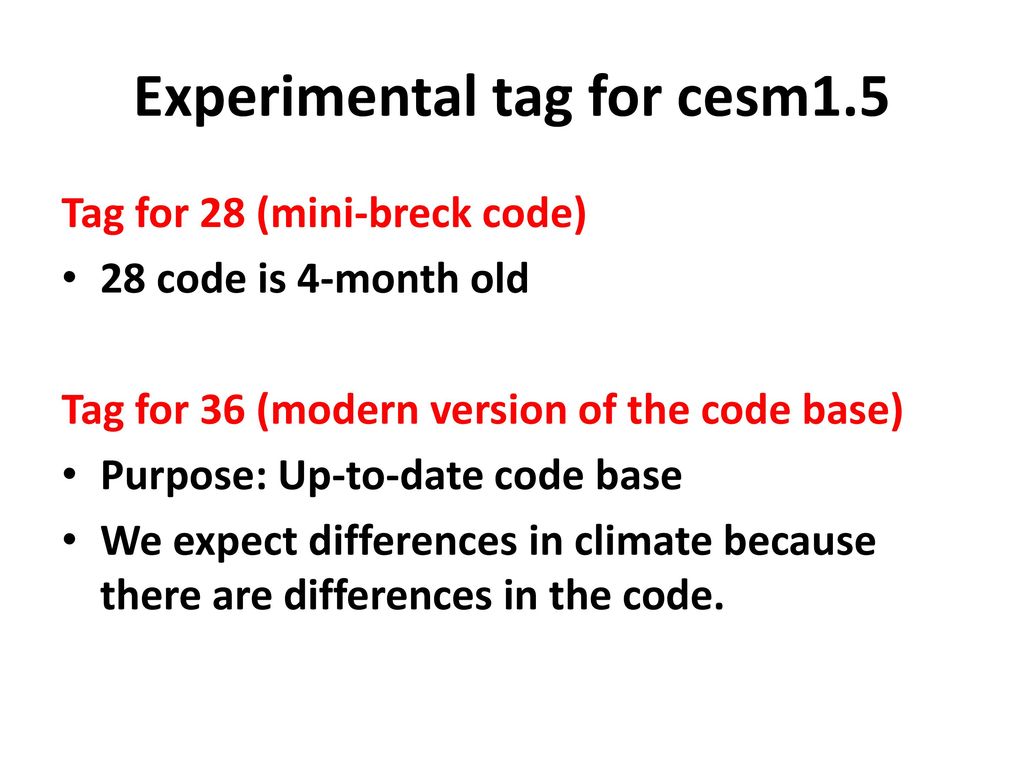 Experimental tag for cesm1.5

Tag for 28 (mini-breck code)

• 28 code is 4-month old

Tag for 36 (modern version of the code base)

• Purpose: Up-to-date code base
• We expect differences in climate because there are differences in the code.